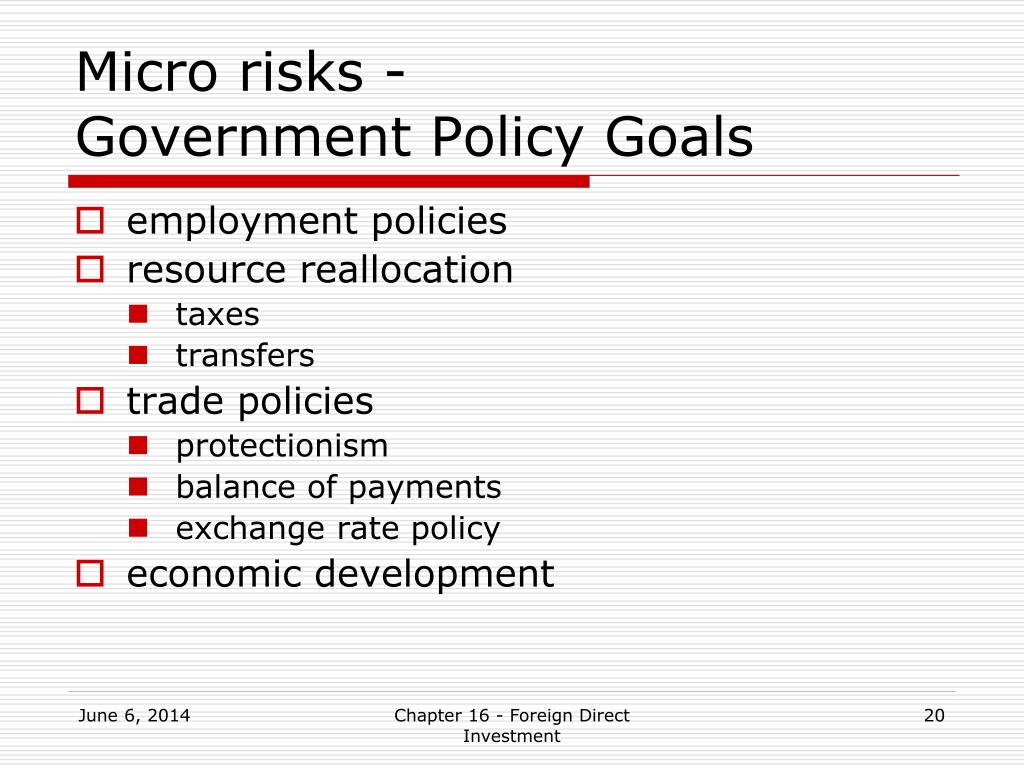 Micro risks -
Government Policy Goals

- employment policies
- resource reallocation
  - taxes
  - transfers
- trade policies
  - protectionism
  - balance of payments
  - exchange rate policy
- economic development

June 6, 2014

Chapter 16 - Foreign Direct Investment

20